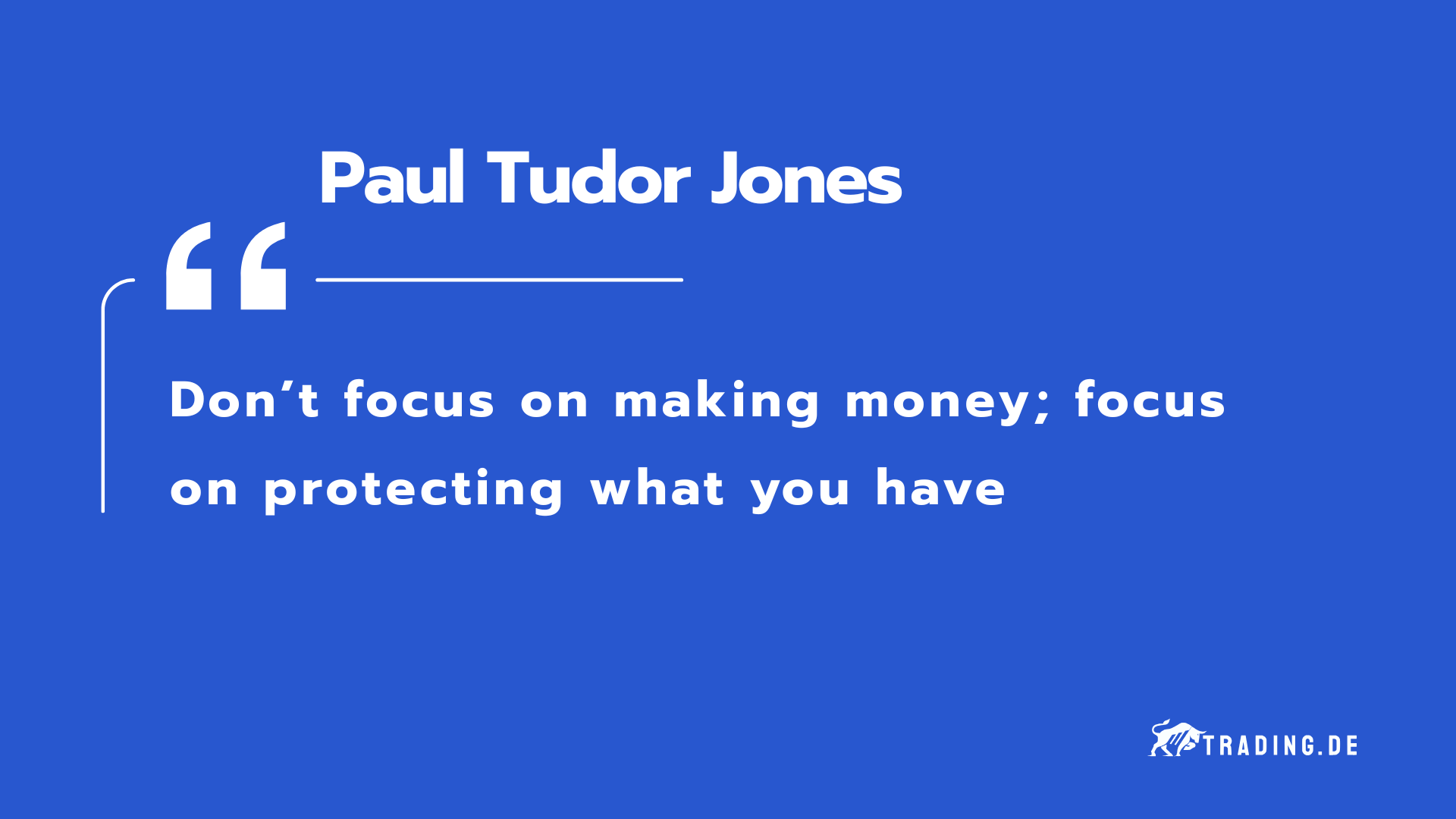 Paul Tudor Jones

“

Don’t focus on making money; focus on protecting what you have

TRADING.DE